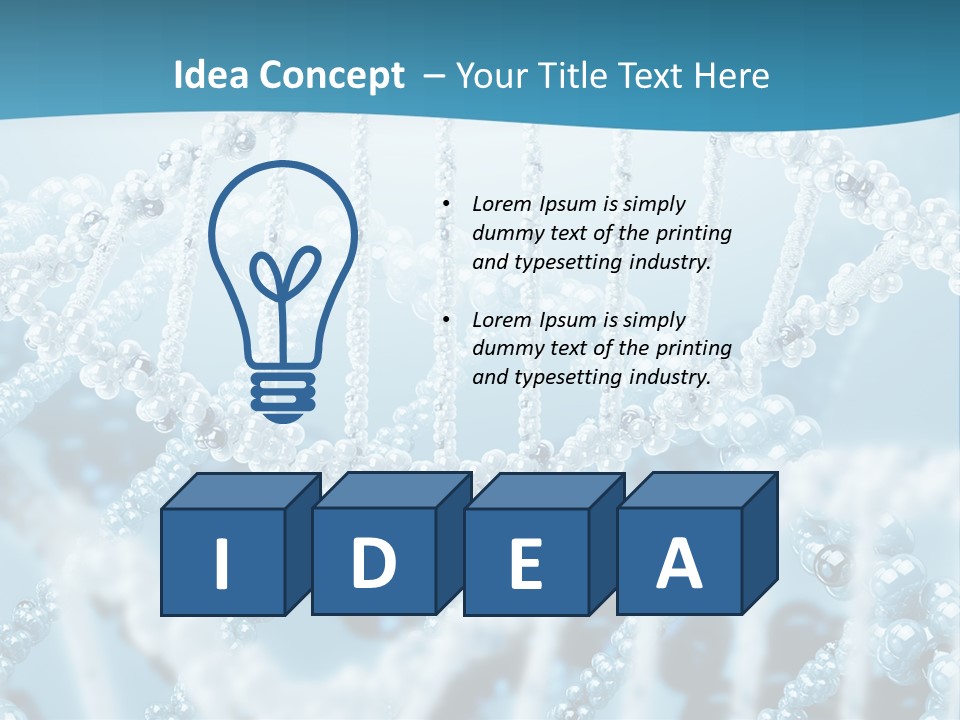 Idea Concept – Your Title Text Here

• Lorem Ipsum is simply dummy text of the printing and typesetting industry.

• Lorem Ipsum is simply dummy text of the printing and typesetting industry.

I D E A